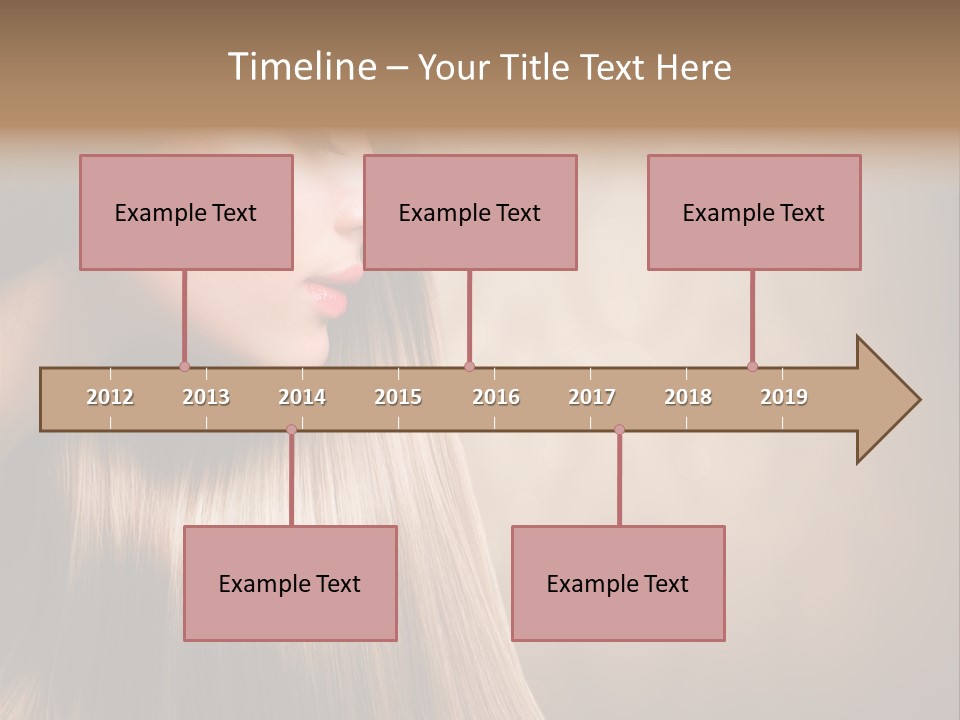 Timeline – Your Title Text Here

Example Text

Example Text

Example Text

2012 2013 2014 2015 2016 2017 2018 2019

Example Text

Example Text